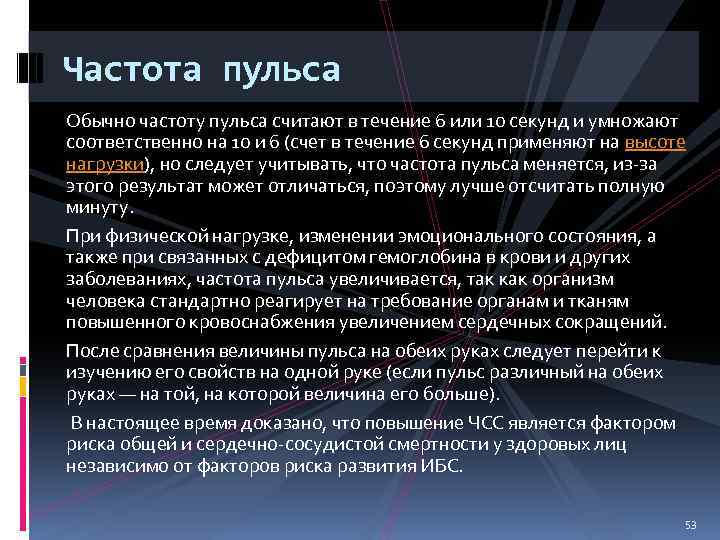 Частота пульса

Обычно частоту пульса считают в течение 6 или 10 секунд и умножают соответственно на 10 и 6 (счет в течение 6 секунд применяют на высоте нагрузки), но следует учитывать, что частота пульса меняется, из-за этого результат может отличаться, поэтому лучше отсчитать полную минуту.

При физической нагрузке, изменении эмоционального состояния, а также при связанных с дефицитом гемоглобина в крови и других заболеваниях, частота пульса увеличивается, так как организм человека стандартно реагирует на требование органам и тканям повышенного кровоснабжения увеличением сердечных сокращений.

После сравнения величины пульса на обеих руках следует перейти к изучению его свойств на одной руке (если пульс различный на обеих руках — на той, на которой величина его больше).

В настоящее время доказано, что повышение ЧСС является фактором риска общей и сердечно-сосудистой смертности у здоровых лиц независимо от факторов риска развития ИБС.

53